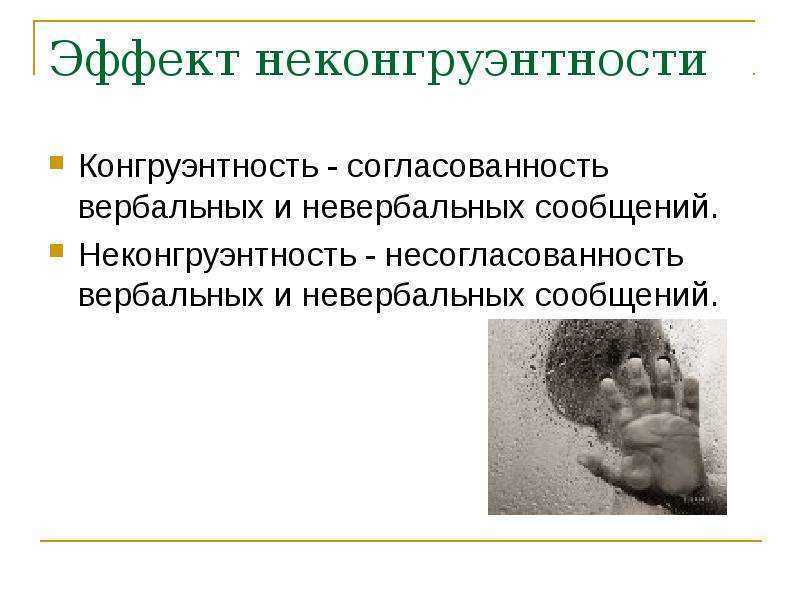 Эффект неконгруэнтности

Конгруэнтность - согласованность вербальных и невербальных сообщений.

Неконгруэнтность - несогласованность вербальных и невербальных сообщений.